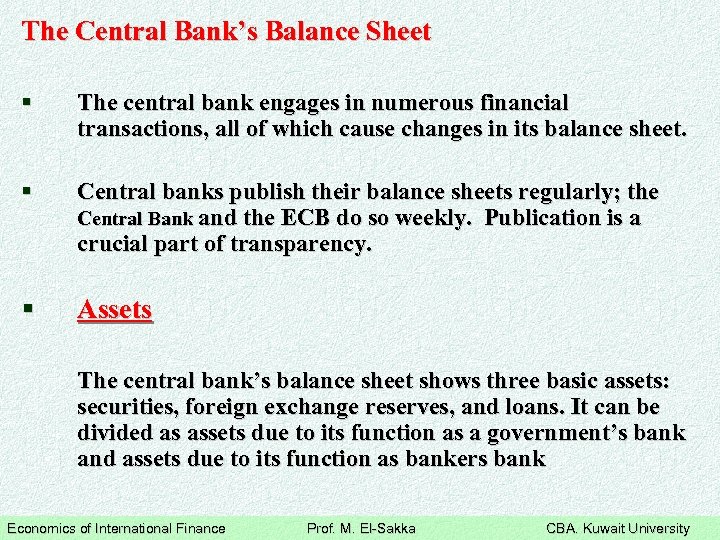 The Central Bank's Balance Sheet

▪ The central bank engages in numerous financial transactions, all of which cause changes in its balance sheet.

▪ Central banks publish their balance sheets regularly; the Central Bank and the ECB do so weekly. Publication is a crucial part of transparency.

▪ Assets

The central bank's balance sheet shows three basic assets: securities, foreign exchange reserves, and loans. It can be divided as assets due to its function as a government's bank and assets due to its function as bankers bank

Economics of International Finance Prof. M. El-Sakka CBA. Kuwait University